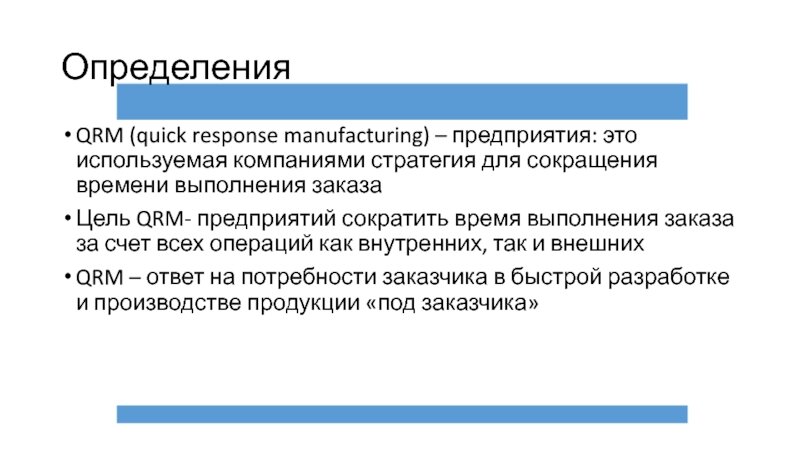 Определения

• QRM (quick response manufacturing) – предприятия: это используемая компаниями стратегия для сокращения времени выполнения заказа

• Цель QRM- предприятий сократить время выполнения заказа за счет всех операций как внутренних, так и внешних

• QRM – ответ на потребности заказчика в быстрой разработке и производстве продукции «под заказчика»